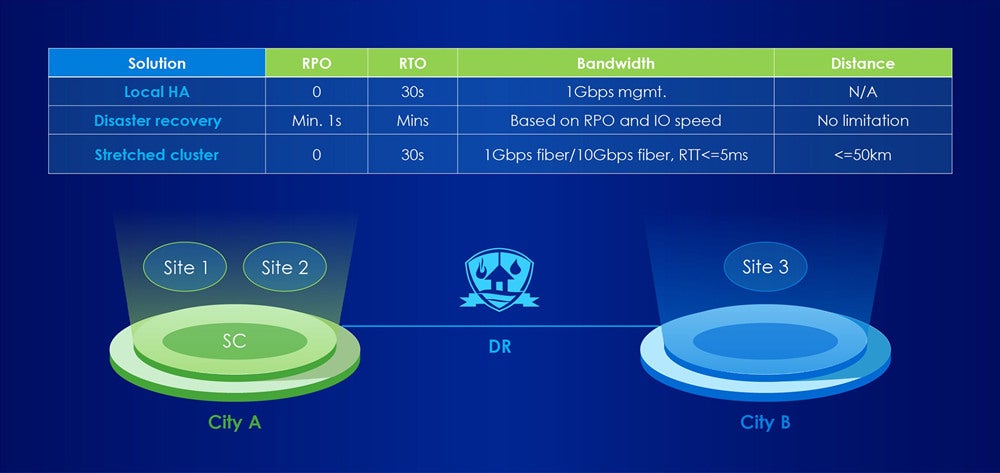 | Solution | RPO | RTO | Bandwidth | Distance |
|---|---|---|---|---|
| Local HA | 0 | 30s | 1Gbps mgmt. | N/A |
| Disaster recovery | Min. 1s | Mins | Based on RPO and IO speed | No limitation |
| Stretched cluster | 0 | 30s | 1Gbps fiber/10Gbps fiber, RTT<=5ms | <=50km |

Site 1
Site 2
SC
City A

DR

Site 3
City B